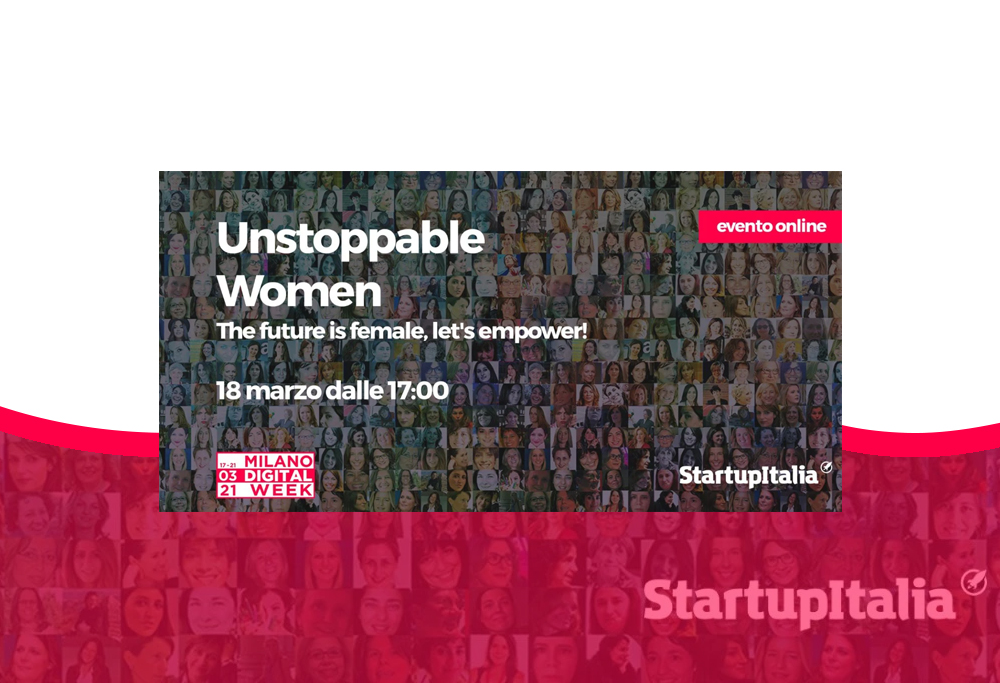 evento online

Unstoppable Women

The future is female, let's empower!

18 marzo dalle 17:00

17-21 03 21 MILANO DIGITAL WEEK

StartupItalia

StartupItalia